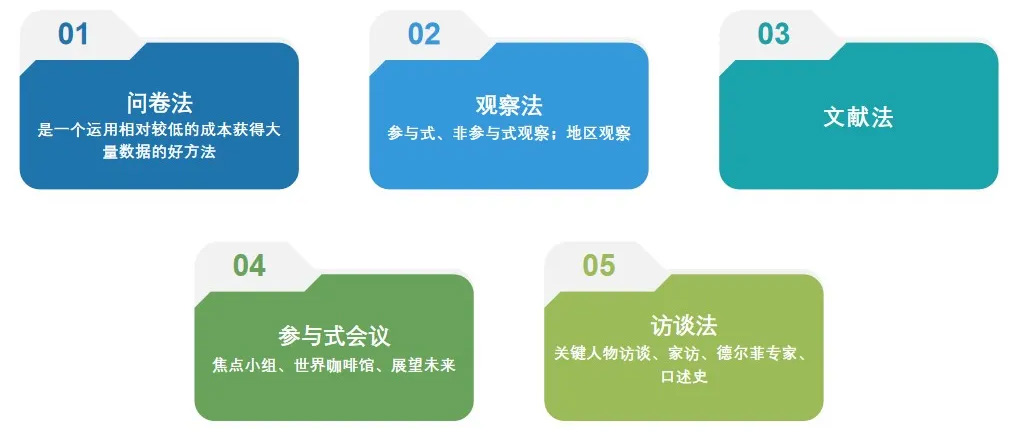 01

问卷法

是一个运用相对较低的成本获得大量数据的好方法

02

观察法

参与式、非参与式观察；地区观察

03

文献法

04

参与式会议

焦点小组、世界咖啡馆、展望未来

05

访谈法

关键人物访谈、家访、德尔菲专家、口述史